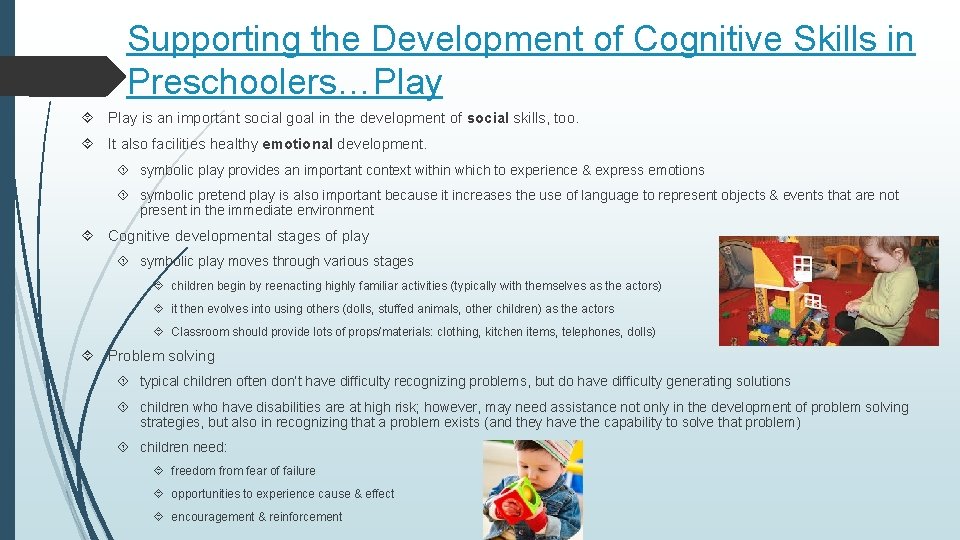 Supporting the Development of Cognitive Skills in Preschoolers…Play

Play is an important social goal in the development of social skills, too.

It also facilities healthy emotional development.

symbolic play provides an important context within which to experience & express emotions

symbolic pretend play is also important because it increases the use of language to represent objects & events that are not present in the immediate environment

Cognitive developmental stages of play

symbolic play moves through various stages

children begin by reenacting highly familiar activities (typically with themselves as the actors)

it then evolves into using others (dolls, stuffed animals, other children) as the actors

Classroom should provide lots of props/materials: clothing, kitchen items, telephones, dolls)

Problem solving

typical children often don't have difficulty recognizing problems, but do have difficulty generating solutions

children who have disabilities are at high risk; however, may need assistance not only in the development of problem solving strategies, but also in recognizing that a problem exists (and they have the capability to solve that problem)

children need:

freedom from fear of failure

opportunities to experience cause & effect

encouragement & reinforcement